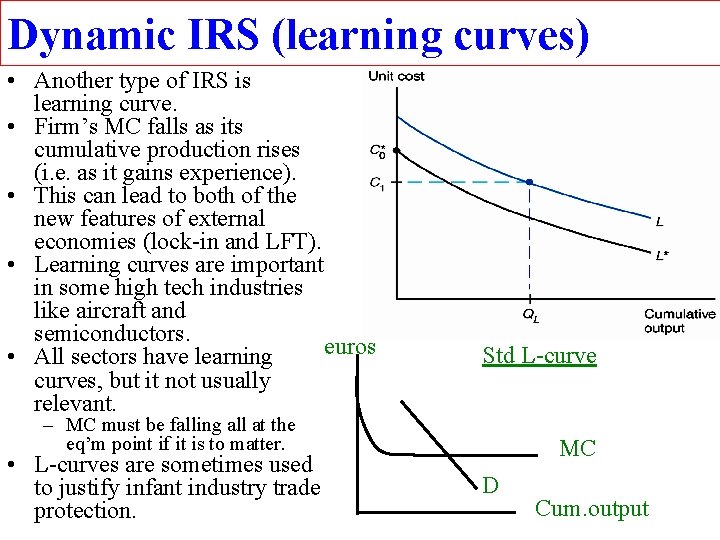 Dynamic IRS (learning curves)

• Another type of IRS is learning curve.
• Firm's MC falls as its cumulative production rises (i.e. as it gains experience).
• This can lead to both of the new features of external economies (lock-in and LFT).
• Learning curves are important in some high tech industries like aircraft and semiconductors.
• All sectors have learning curves, but it not usually relevant.
– MC must be falling all at the eq'm point if it is to matter.
• L-curves are sometimes used to justify infant industry trade protection.

Unit cost
$C_0^*$
$C_1$
$L$
$L^*$
$Q_L$
Cumulative output

euros
Std L-curve
MC
D
Cum.output